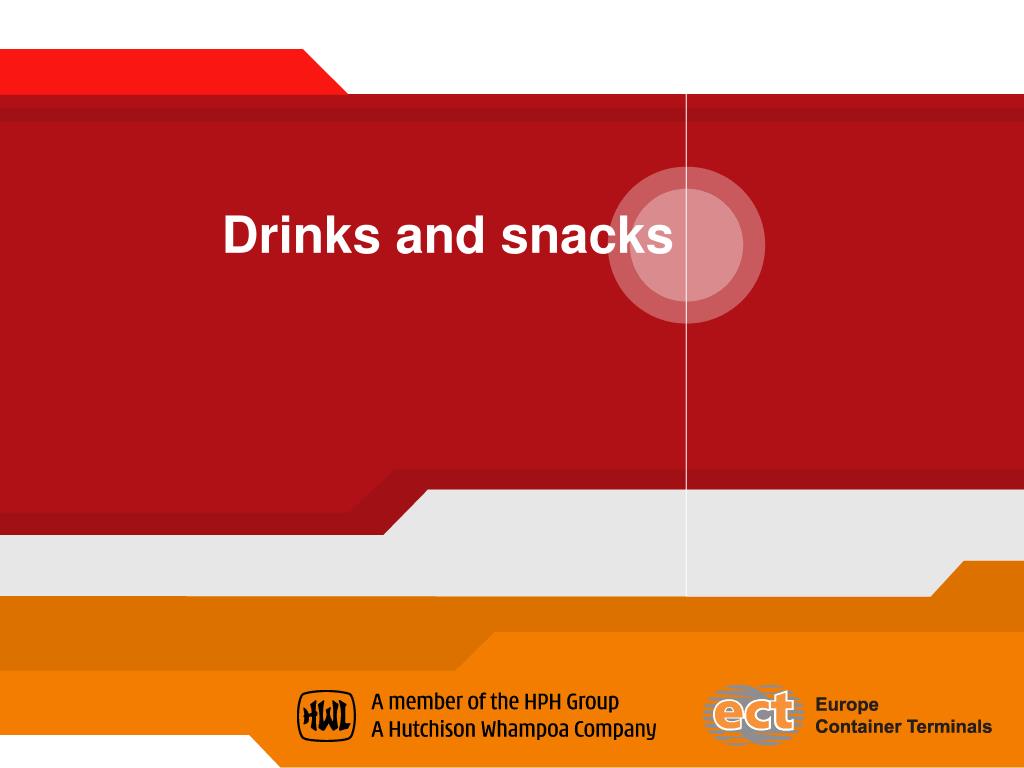 Drinks and snacks

HWL

A member of the HPH Group
A Hutchison Whampoa Company

ect

Europe
Container Terminals